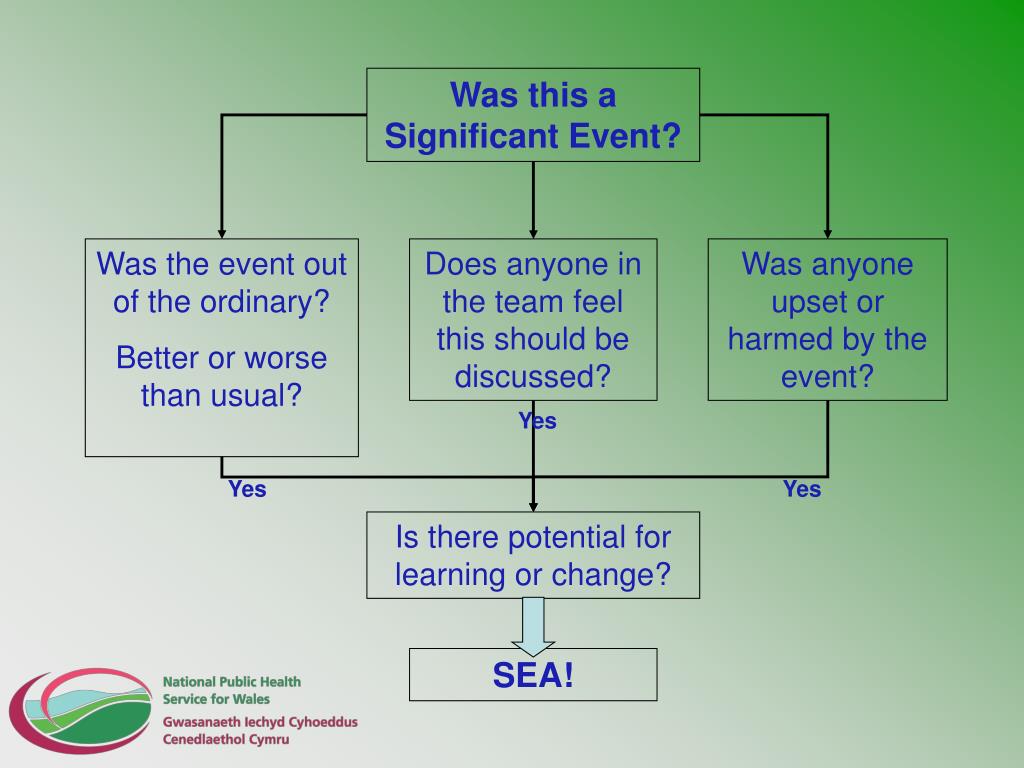 Was this a Significant Event?

Was the event out of the ordinary?

Better or worse than usual?

Does anyone in the team feel this should be discussed?

Was anyone upset or harmed by the event?

Yes

Yes

Yes

Is there potential for learning or change?

SEA!

National Public Health Service for Wales

Gwasanaeth Iechyd Cyhoeddus Cenedlaethol Cymru